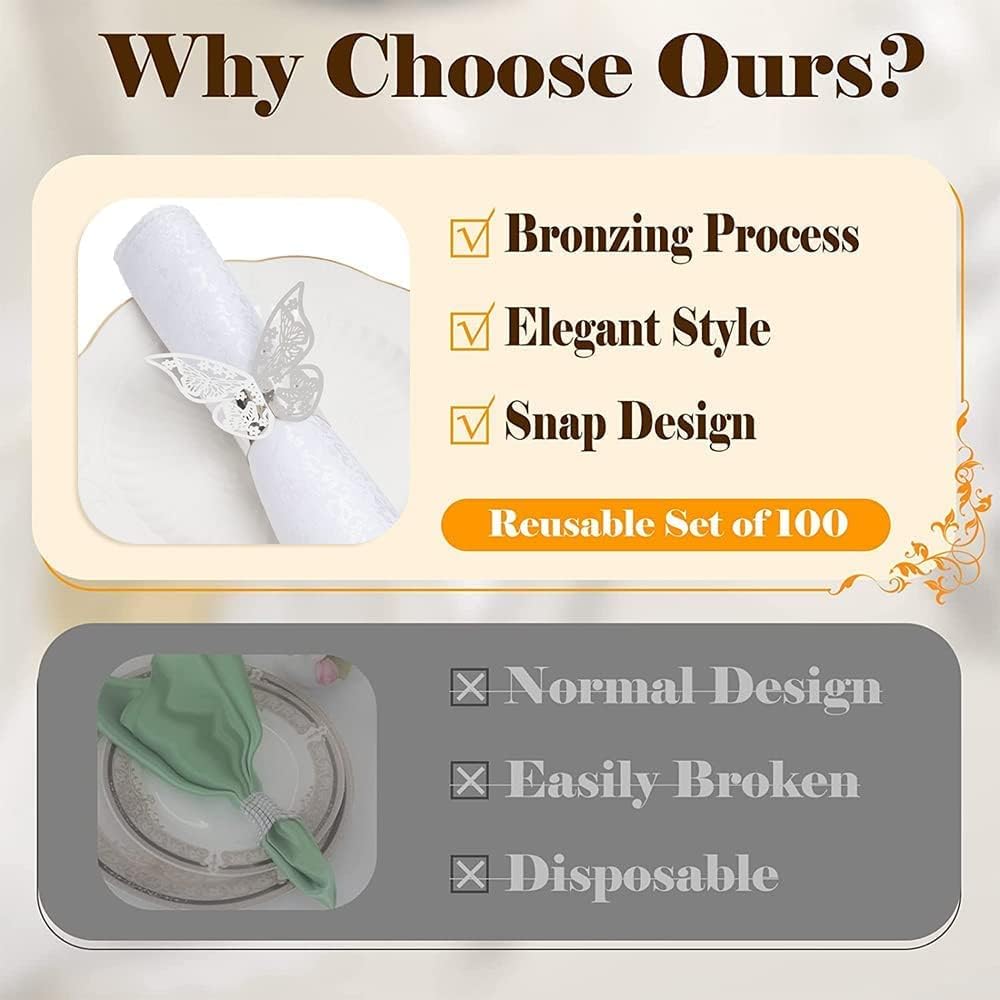 Why Choose Ours?

Bronzing Process

Elegant Style

Snap Design

Reusable Set of 100

Normal Design

Easily Broken

Disposable